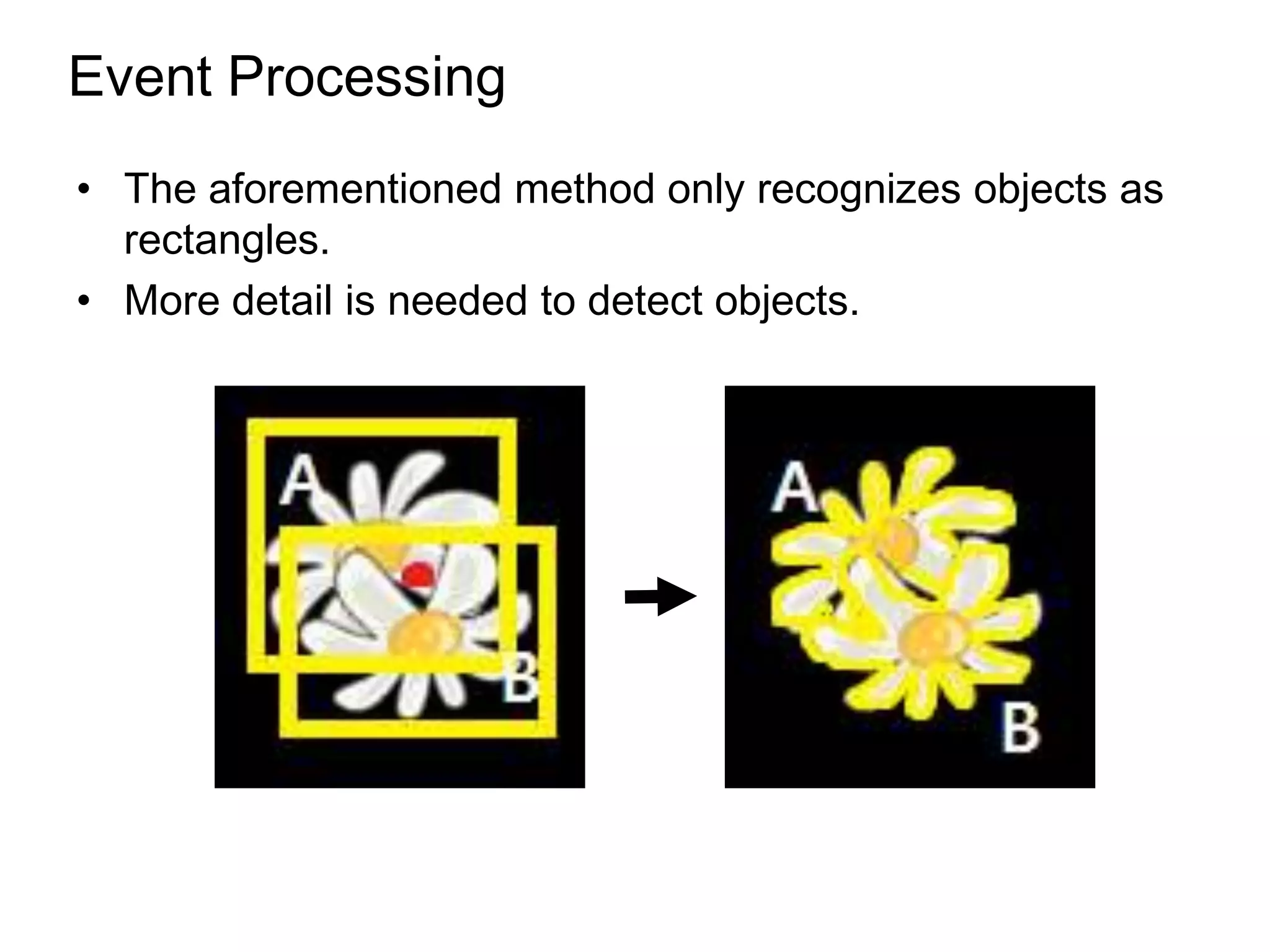 Event Processing

• The aforementioned method only recognizes objects as rectangles.
• More detail is needed to detect objects.

A

B

A

B